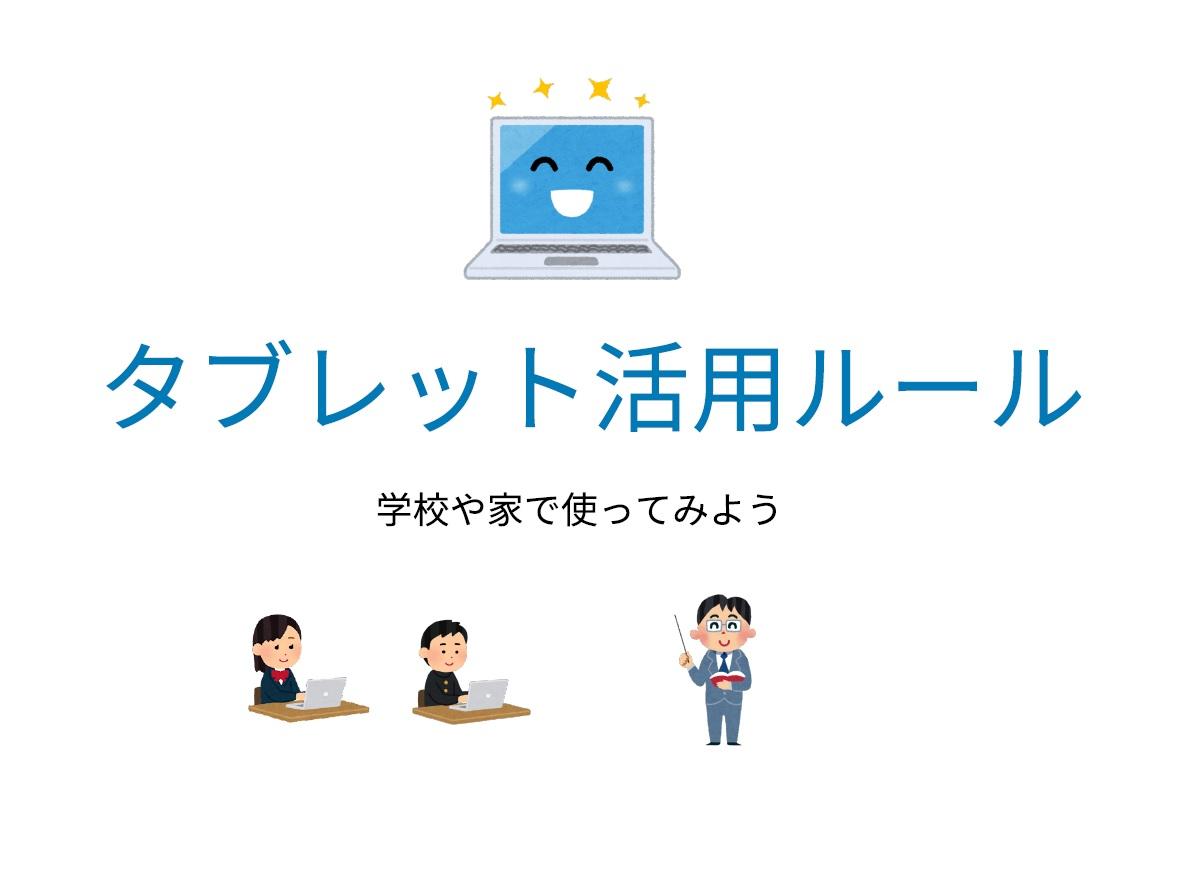 タブレット活用ルール

学校や家で使ってみよう